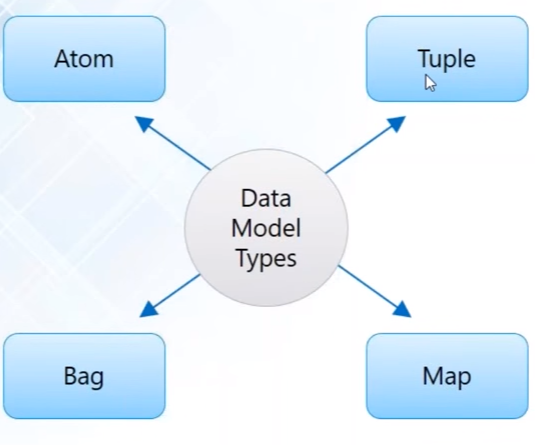 Atom

Tuple

Data Model Types

Bag

Map